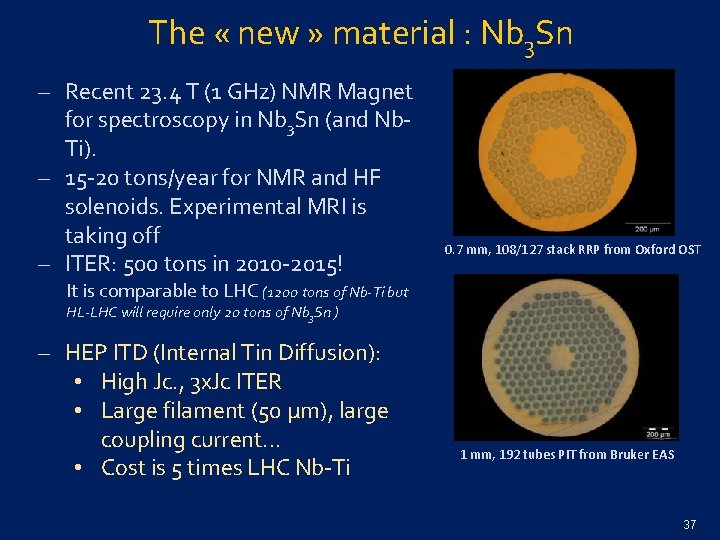 The « new » material : $Nb_3Sn$

– Recent 23.4 T (1 GHz) NMR Magnet for spectroscopy in $Nb_3Sn$ (and Nb-Ti).
– 15-20 tons/year for NMR and HF solenoids. Experimental MRI is taking off
– ITER: 500 tons in 2010-2015!
It is comparable to LHC (1200 tons of Nb-Ti but HL-LHC will require only 20 tons of $Nb_3Sn$ )

– HEP ITD (Internal Tin Diffusion):
• High Jc., 3xJc ITER
• Large filament (50 µm), large coupling current…
• Cost is 5 times LHC Nb-Ti

200 µm

0.7 mm, 108/127 stack RRP from Oxford OST

200 µm

1 mm, 192 tubes PIT from Bruker EAS

37